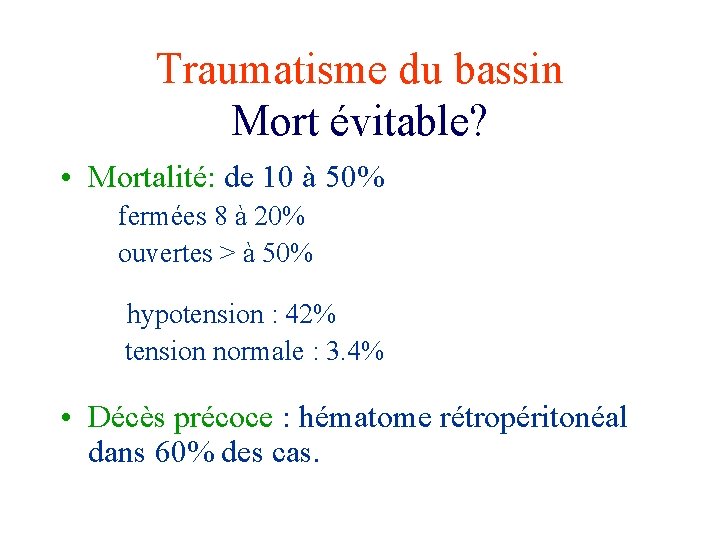 Traumatisme du bassin
Mort évitable?

• Mortalité: de 10 à 50%
fermées 8 à 20%
ouvertes > à 50%

hypotension : 42%
tension normale : 3.4%

• Décès précoce : hématome rétropéritonéal dans 60% des cas.